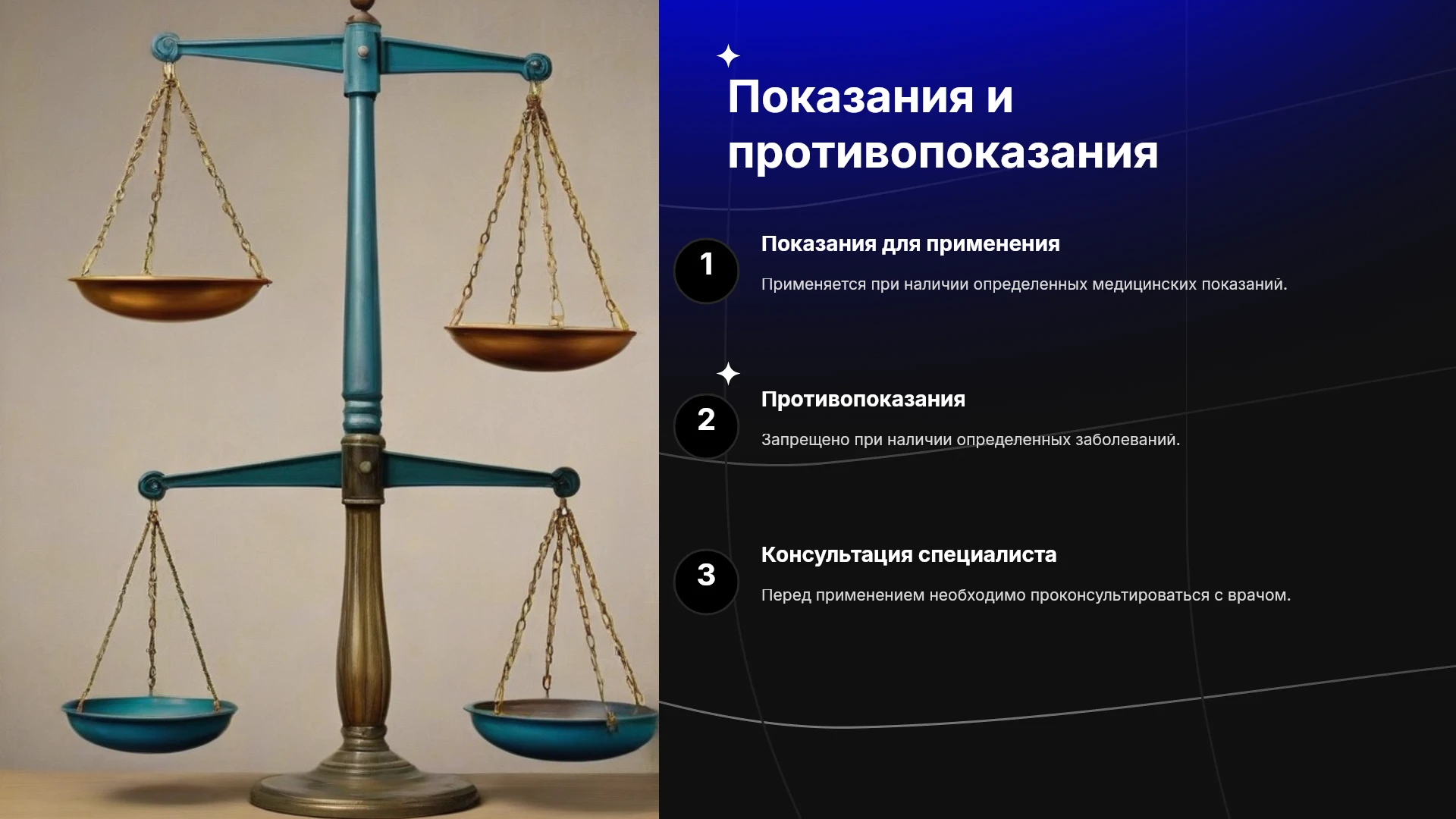 Показания и противопоказания

1

Показания для применения

Применяется при наличии определенных медицинских показаний.

2

Противопоказания

Запрещено при наличии определенных заболеваний.

3

Консультация специалиста

Перед применением необходимо проконсультироваться с врачом.